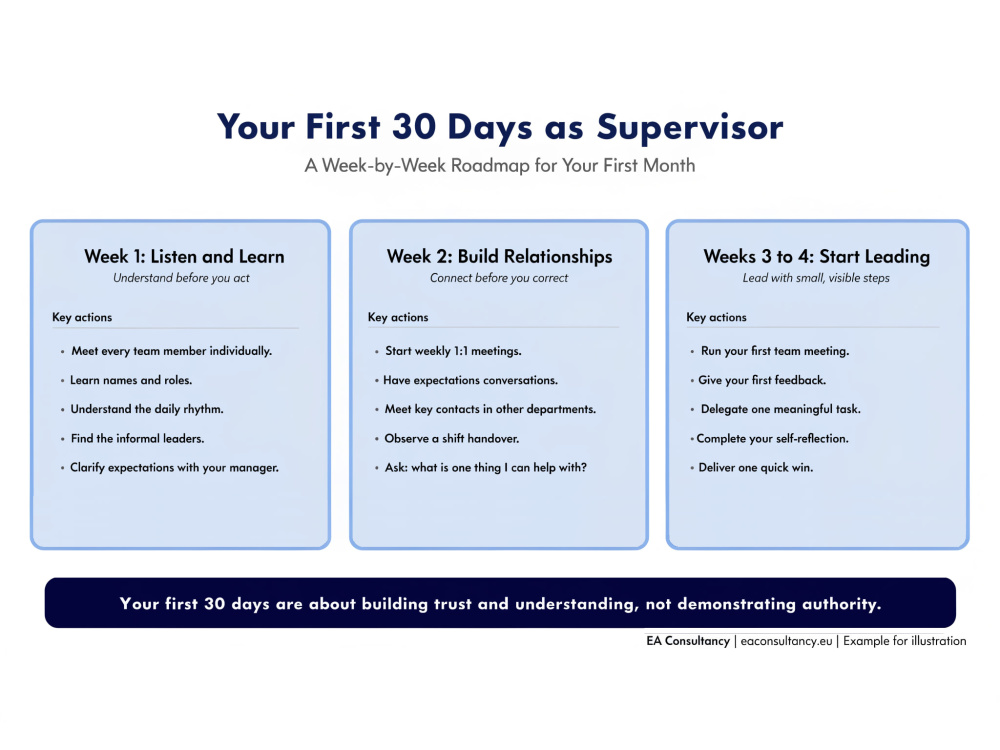 Your First 30 Days as Supervisor

A Week-by-Week Roadmap for Your First Month

Week 1: Listen and Learn
Understand before you act

Key actions

• Meet every team member individually.
• Learn names and roles.
• Understand the daily rhythm.
• Find the informal leaders.
• Clarify expectations with your manager.

Week 2: Build Relationships
Connect before you correct

Key actions

• Start weekly 1:1 meetings.
• Have expectations conversations.
• Meet key contacts in other departments.
• Observe a shift handover.
• Ask: what is one thing I can help with?

Weeks 3 to 4: Start Leading
Lead with small, visible steps

Key actions

• Run your first team meeting.
• Give your first feedback.
• Delegate one meaningful task.
• Complete your self-reflection.
• Deliver one quick win.

Your first 30 days are about building trust and understanding, not demonstrating authority.

EA Consultancy | eaconsultancy.eu | Example for illustration